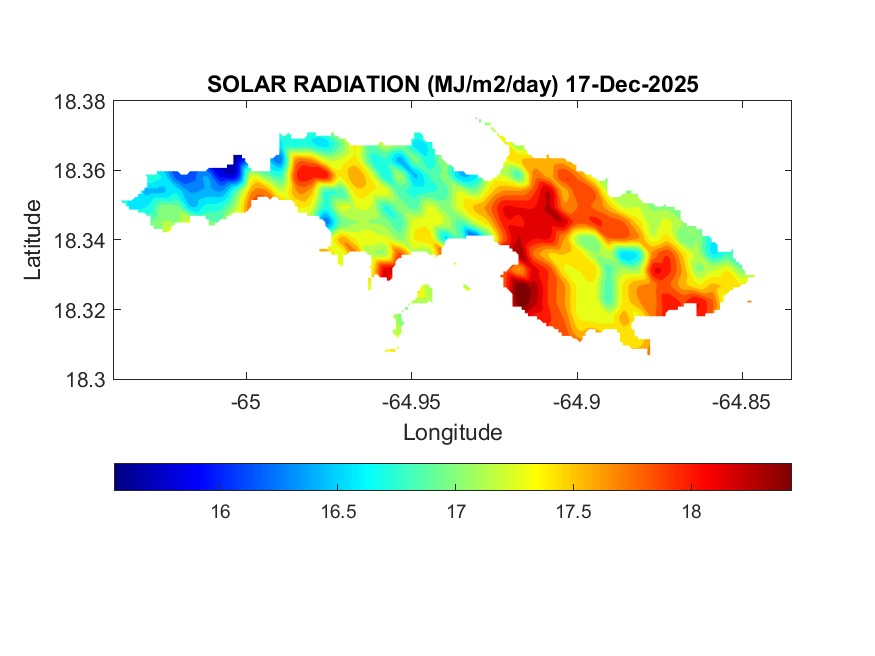 SOLAR RADIATION (MJ/m2/day) 17-Dec-2025

18.38
18.36
18.34
18.32
18.3

Latitude

-65
-64.95
-64.9
-64.85

Longitude

16
16.5
17
17.5
18